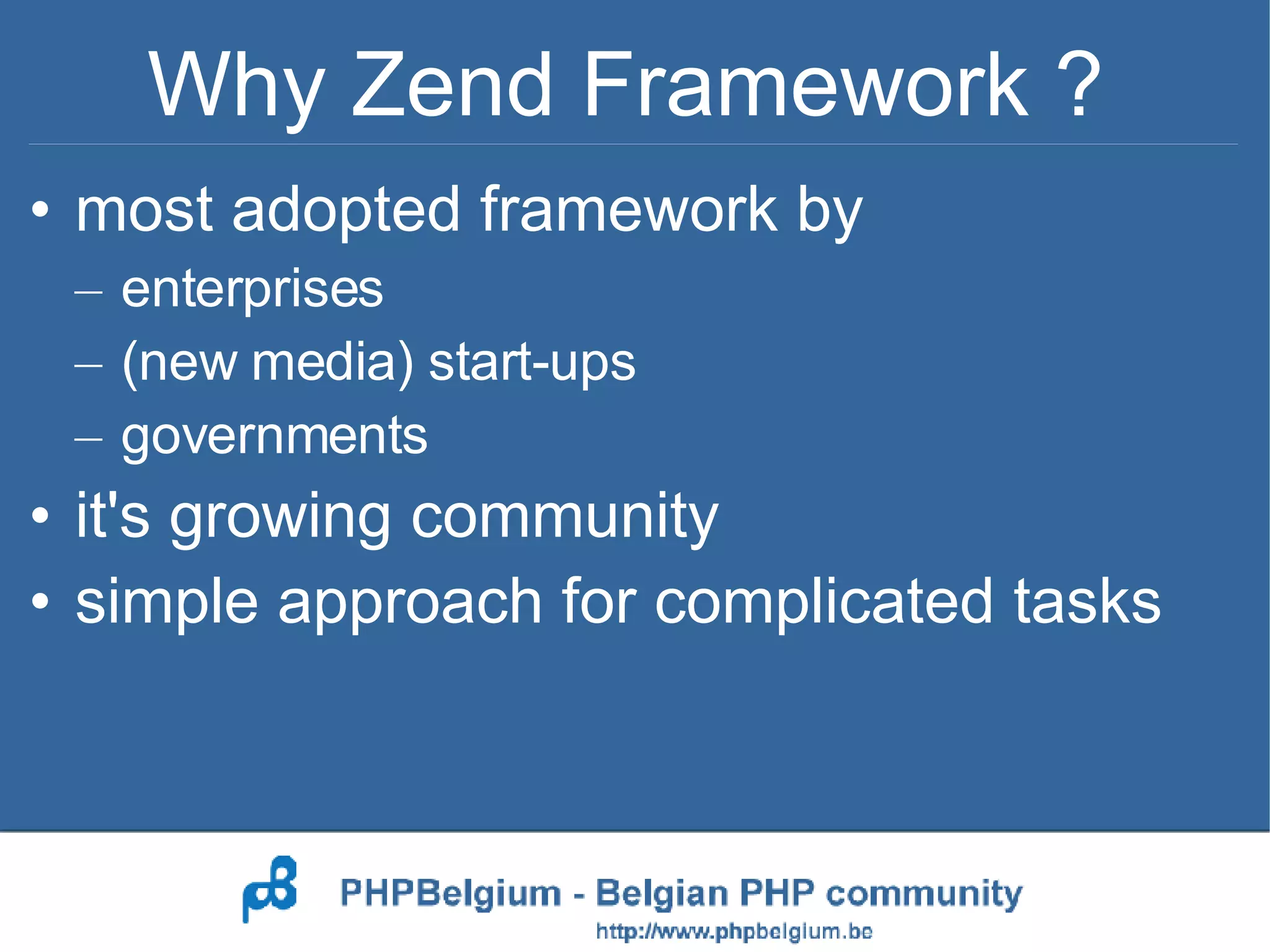 Why Zend Framework ?

• most adopted framework by
– enterprises
– (new media) start-ups
– governments
• it's growing community
• simple approach for complicated tasks

PHPBelgium - Belgian PHP community
http://www.phpbelgium.be